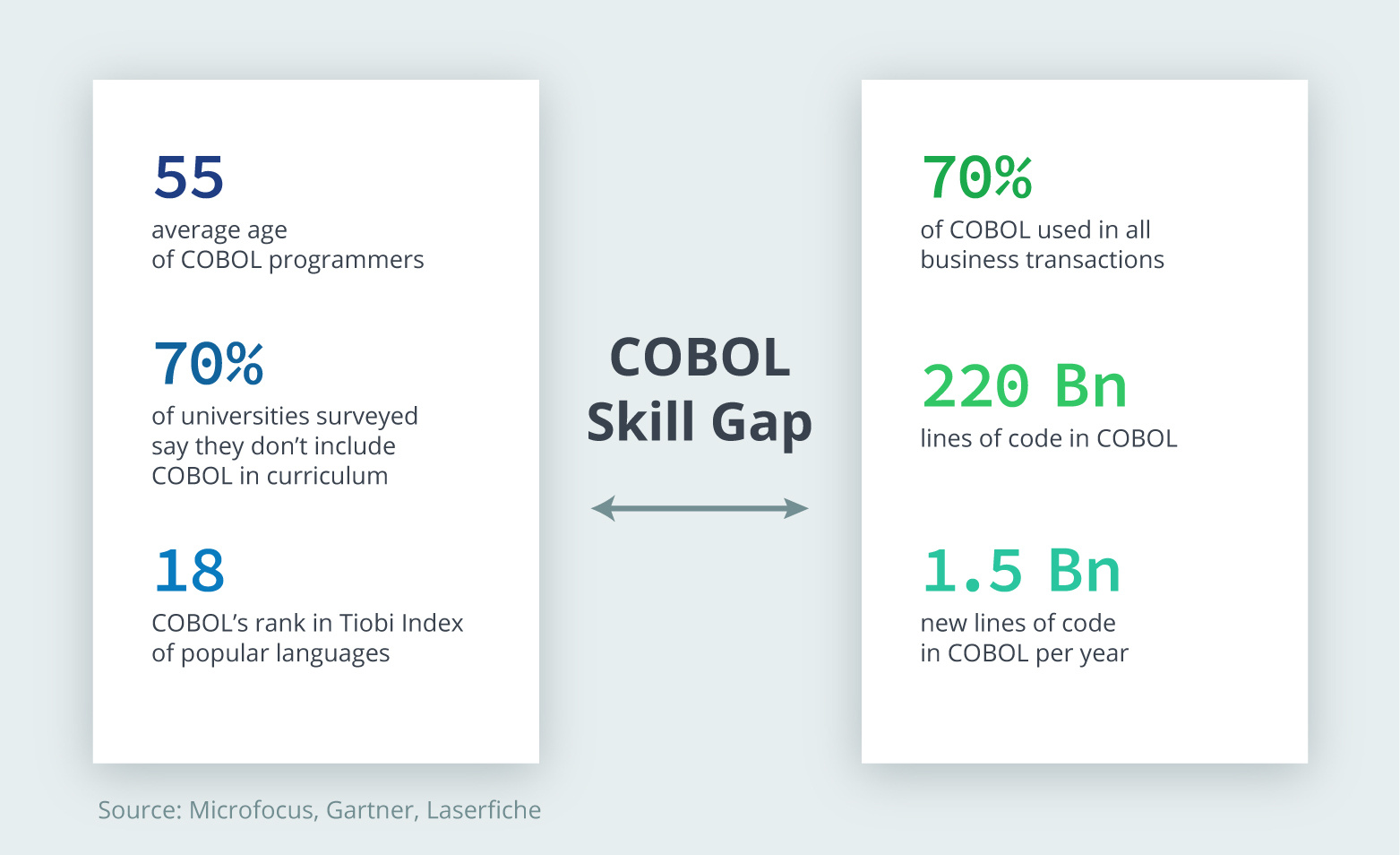 55
average age
of COBOL programmers

70%
of universities surveyed say they don't include COBOL in curriculum

18
COBOL's rank in Tiobi Index of popular languages

COBOL
Skill Gap

70%
of COBOL used in all business transactions

220 Bn
lines of code in COBOL

1.5 Bn
new lines of code in COBOL per year

Source: Microfocus, Gartner, Laserfiche